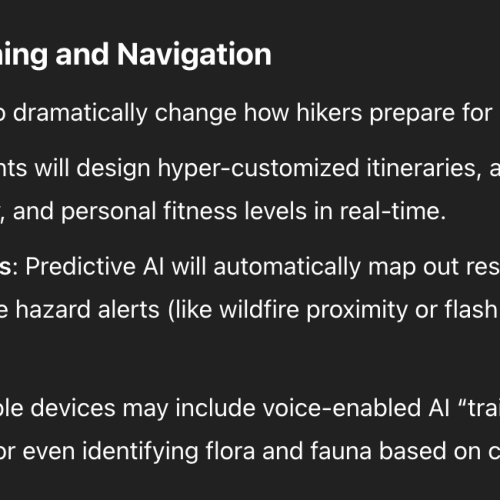 ning and Navigation

o dramatically change how hikers prepare for

nts will design hyper-customized itineraries, a
, and personal fitness levels in real-time.

s: Predictive AI will automatically map out res
e hazard alerts (like wildfire proximity or flash

ble devices may include voice-enabled AI “trai
or even identifying flora and fauna based on c